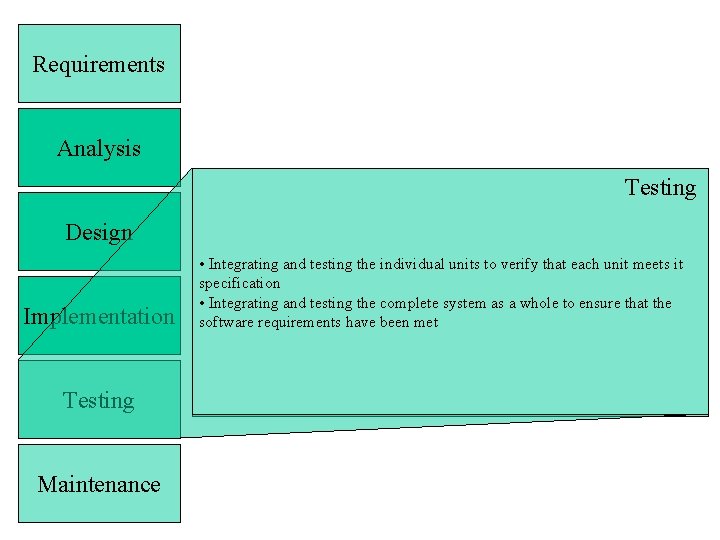 Requirements

Analysis

Design

Implementation

Testing

Maintenance

Testing

• Integrating and testing the individual units to verify that each unit meets it specification
• Integrating and testing the complete system as a whole to ensure that the software requirements have been met